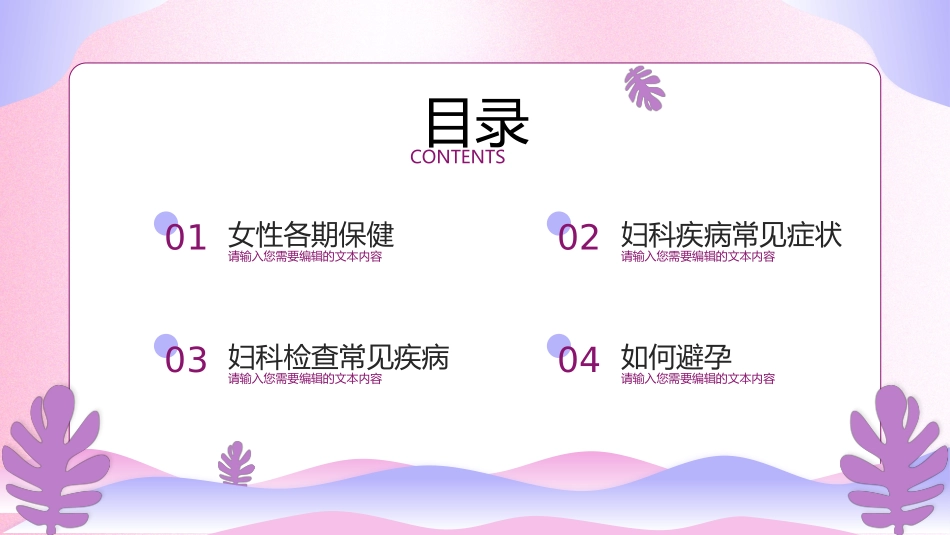 目录
CONTENTS

01 女性各期保健
请输入您需要编辑的文本内容

02 妇科疾病常见症状
请输入您需要编辑的文本内容

03 妇科检查常见疾病
请输入您需要编辑的文本内容

04 如何避孕
请输入您需要编辑的文本内容